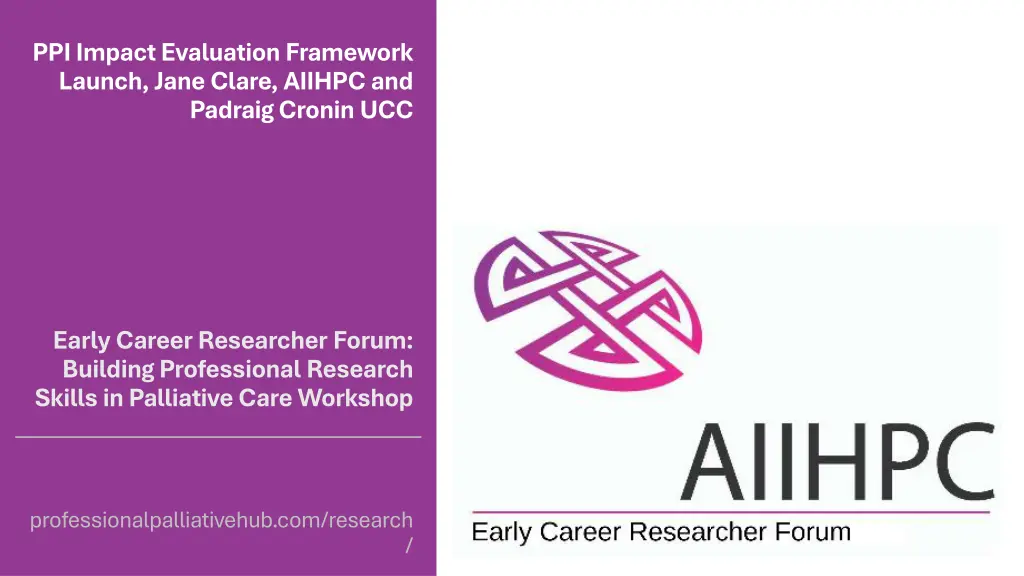 PPI Impact Evaluation Framework Launch, Jane Clare, AIIHPC and Padraig Cronin UCC

Early Career Researcher Forum: Building Professional Research Skills in Palliative Care Workshop

professionalpalliativehub.com/research/

AIIHPC
Early Career Researcher Forum